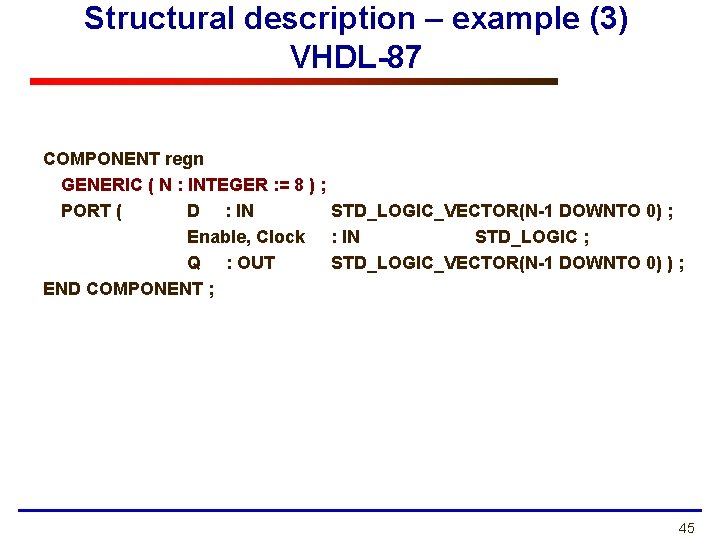 Structural description – example (3)
VHDL-87

COMPONENT regn
GENERIC ( N : INTEGER := 8 ) ;
PORT ( D : IN STD_LOGIC_VECTOR(N-1 DOWNTO 0) ;
Enable, Clock : IN STD_LOGIC ;
Q : OUT STD_LOGIC_VECTOR(N-1 DOWNTO 0) ) ;
END COMPONENT ;

45